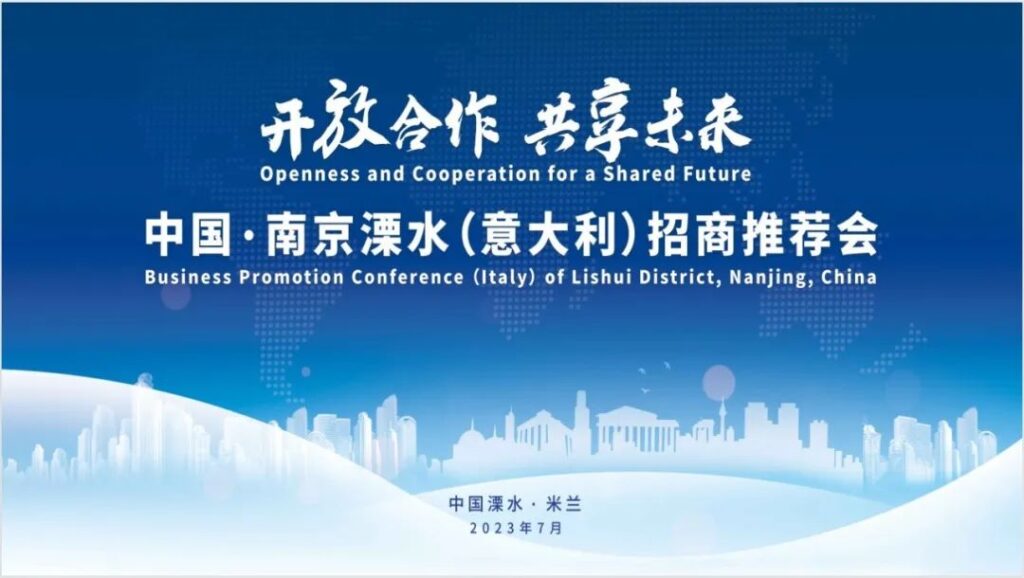 开放合作 共享未来
Openness and Cooperation for a Shared Future

中国·南京溧水（意大利）招商推荐会
Business Promotion Conference (Italy) of Lishui District, Nanjing, China

中国溧水·米兰
2023年7月